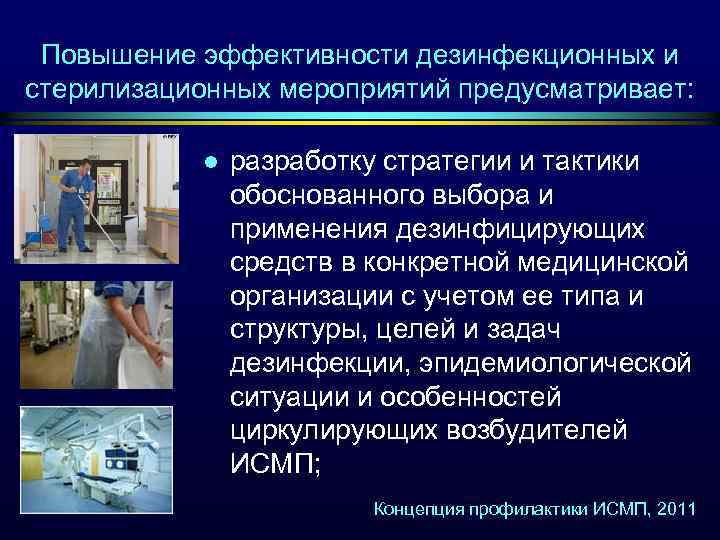 Повышение эффективности дезинфекционных и стерилизационных мероприятий предусматривает:

● разработку стратегии и тактики обоснованного выбора и применения дезинфицирующих средств в конкретной медицинской организации с учетом ее типа и структуры, целей и задач дезинфекции, эпидемиологической ситуации и особенностей циркулирующих возбудителей ИСМП;

Концепция профилактики ИСМП, 2011